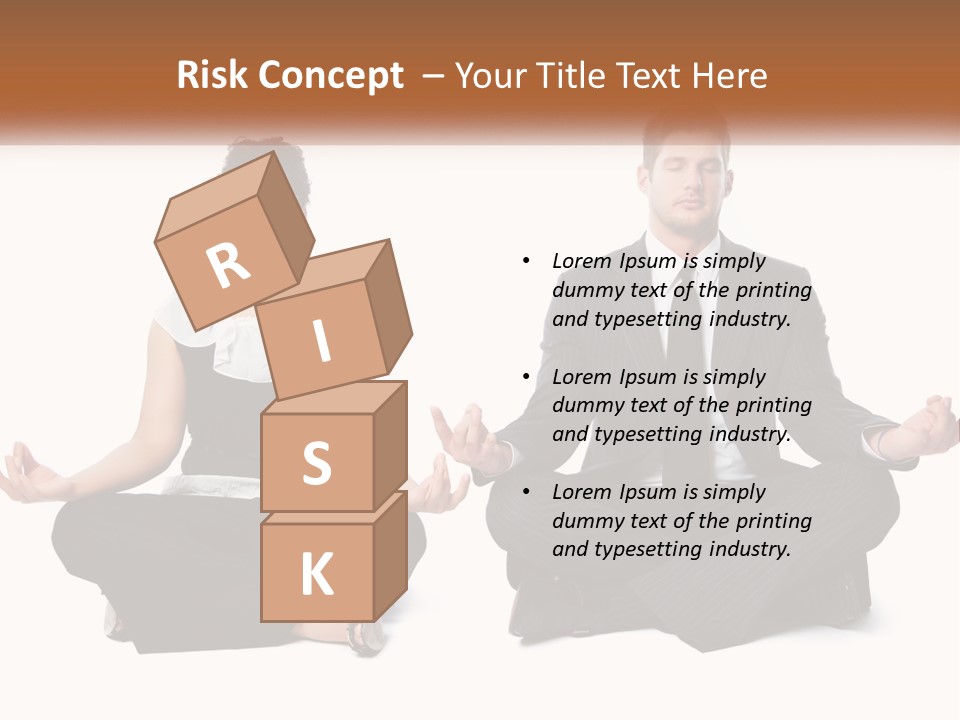 Risk Concept – Your Title Text Here

R
I
S
K

• Lorem Ipsum is simply dummy text of the printing and typesetting industry.

• Lorem Ipsum is simply dummy text of the printing and typesetting industry.

• Lorem Ipsum is simply dummy text of the printing and typesetting industry.